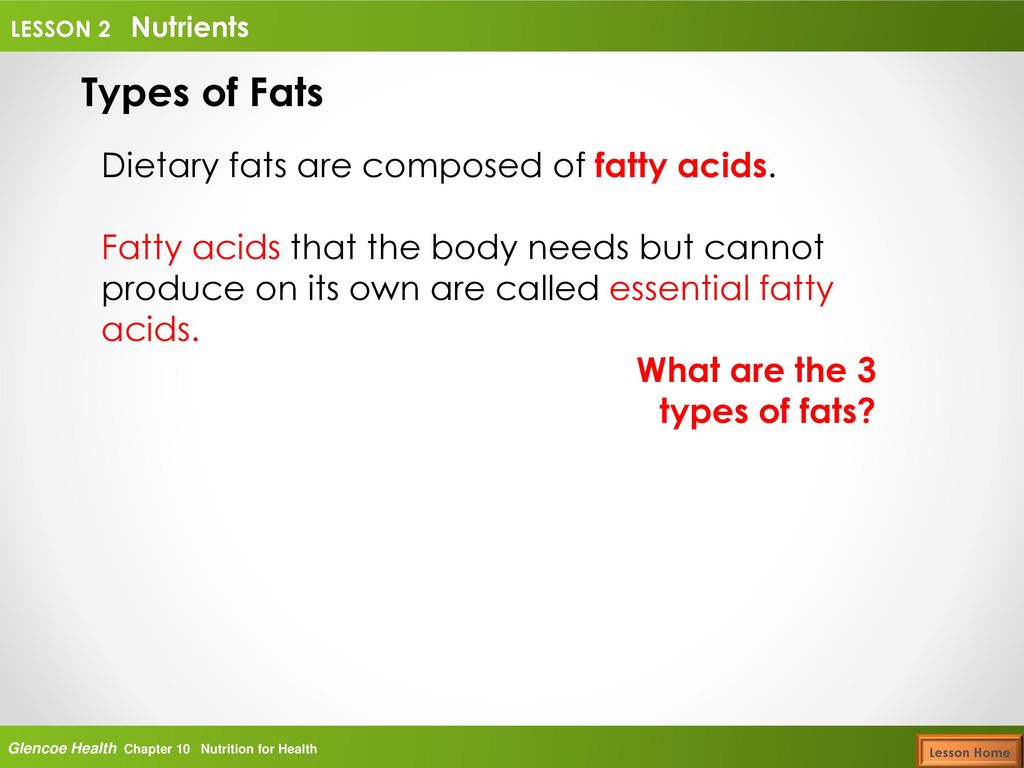 LESSON 2 Nutrients

Types of Fats

Dietary fats are composed of fatty acids.

Fatty acids that the body needs but cannot produce on its own are called essential fatty acids.

What are the 3 types of fats?

Glencoe Health Chapter 10 Nutrition for Health

Lesson Home